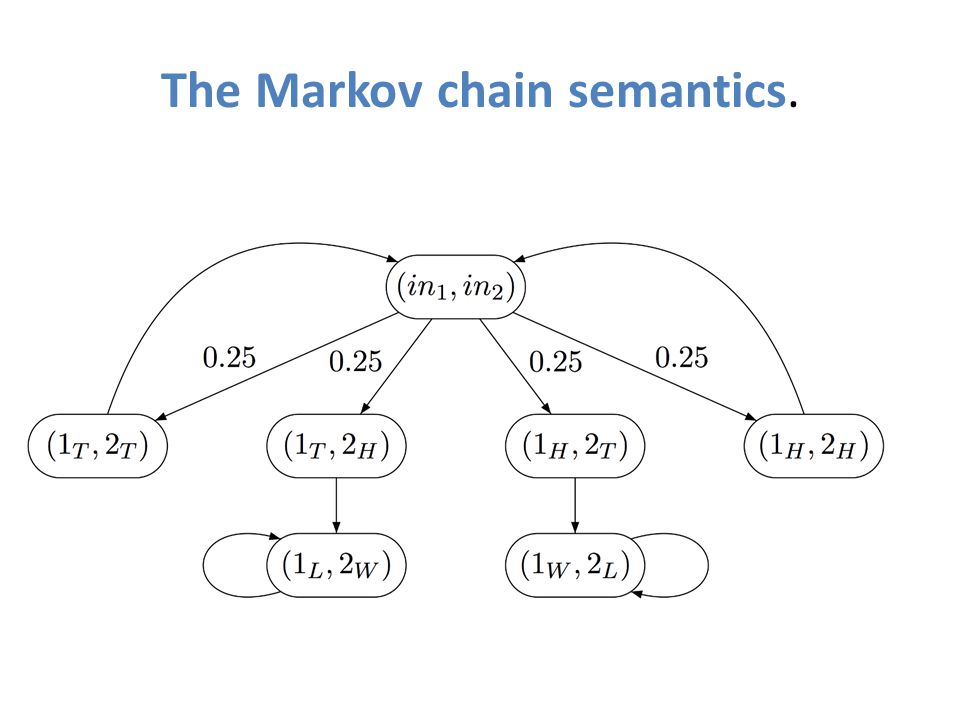 The Markov chain semantics.

$(in_1, in_2)$

0.25

0.25

0.25

0.25

$(1_T, 2_T)$

$(1_T, 2_H)$

$(1_H, 2_T)$

$(1_H, 2_H)$

$(1_L, 2_W)$

$(1_W, 2_L)$